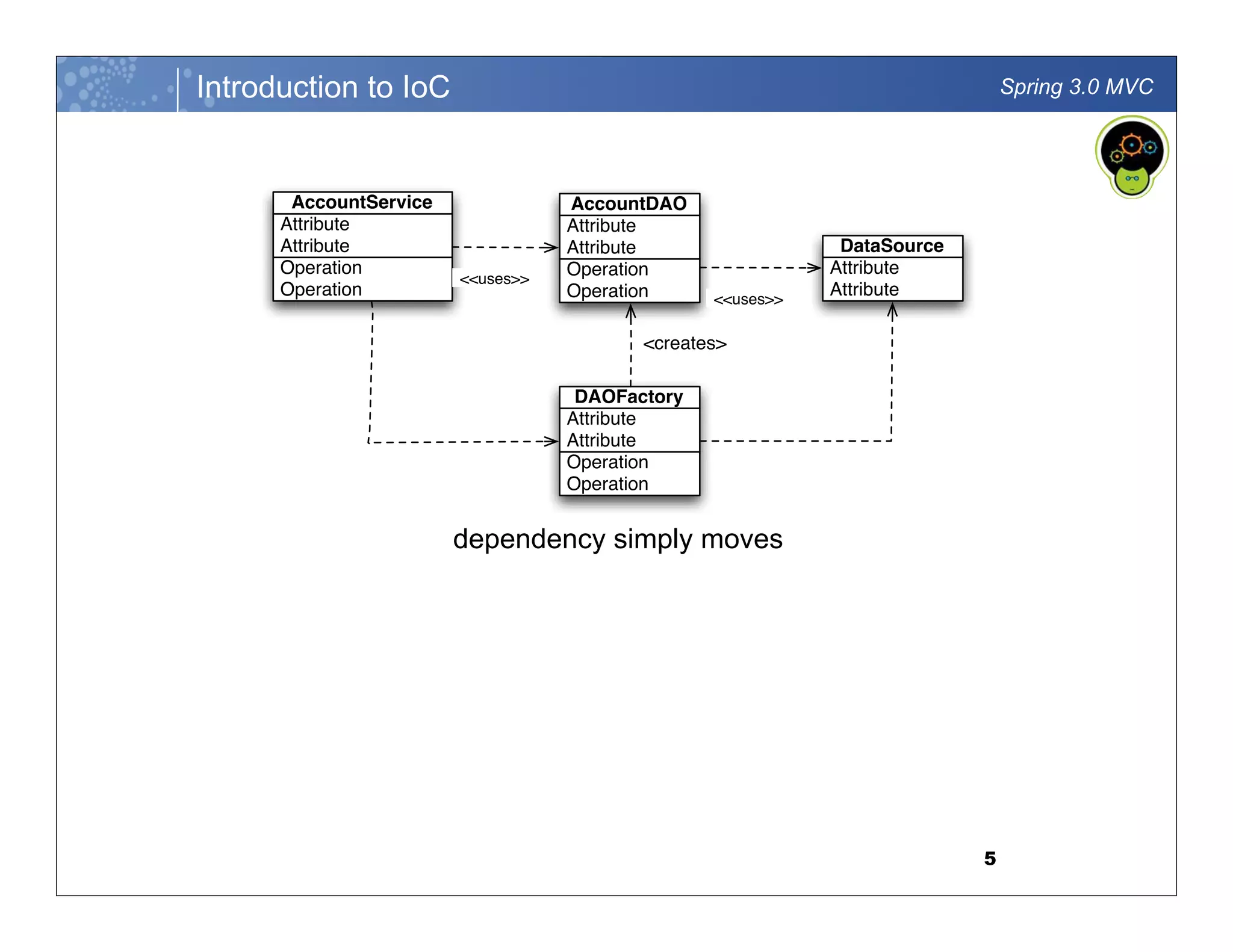 Introduction to IoC

Spring 3.0 MVC

AccountService
Attribute
Attribute
Operation
Operation

<<uses>>

AccountDAO
Attribute
Attribute
Operation
Operation

<<uses>>

DataSource
Attribute
Attribute

<creates>

DAOFactory
Attribute
Attribute
Operation
Operation

dependency simply moves

5